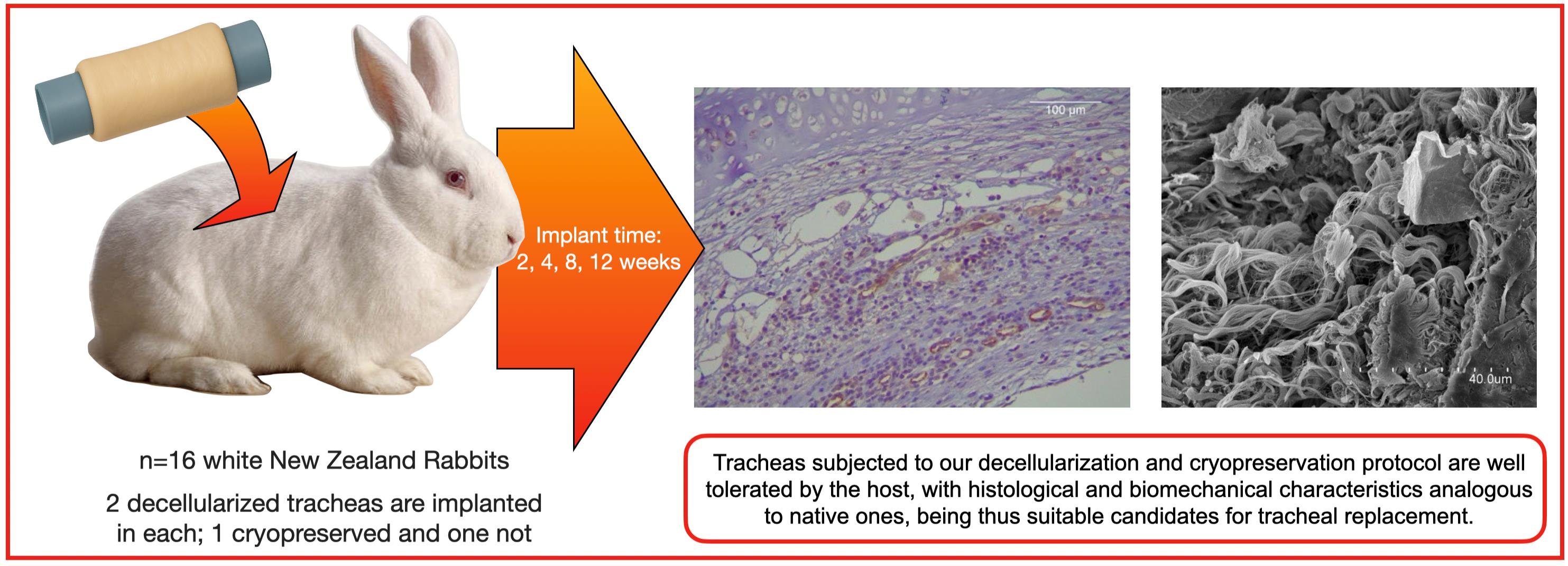 Implant time:
2, 4, 8, 12 weeks

100 µm

40.0um

n=16 white New Zealand Rabbits

2 decellularized tracheas are implanted in each; 1 cryopreserved and one not

Tracheas subjected to our decellularization and cryopreservation protocol are well tolerated by the host, with histological and biomechanical characteristics analogous to native ones, being thus suitable candidates for tracheal replacement.